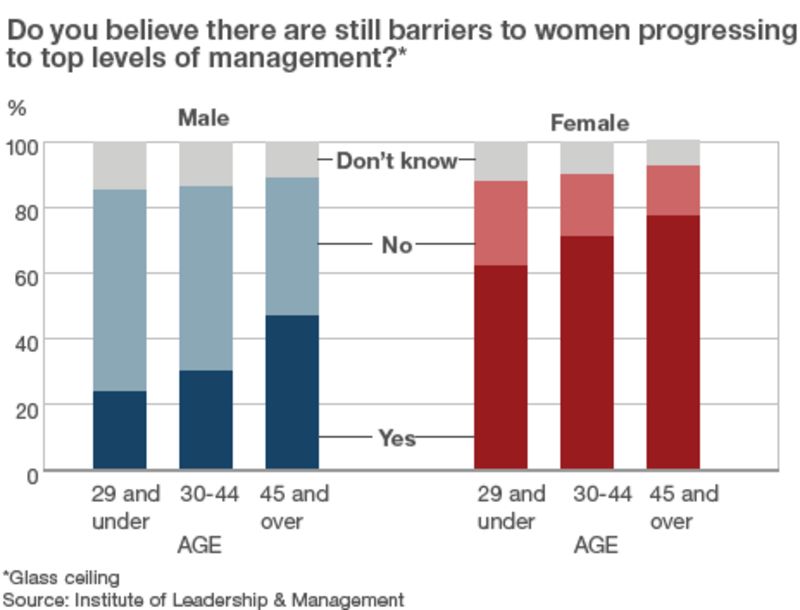 Do you believe there are still barriers to women progressing to top levels of management?*

%

Male

Female

100
80
60
40
20
0

Don't know

No

Yes

29 and under
30-44
45 and over
AGE

29 and under
30-44
45 and over
AGE

*Glass ceiling
Source: Institute of Leadership & Management